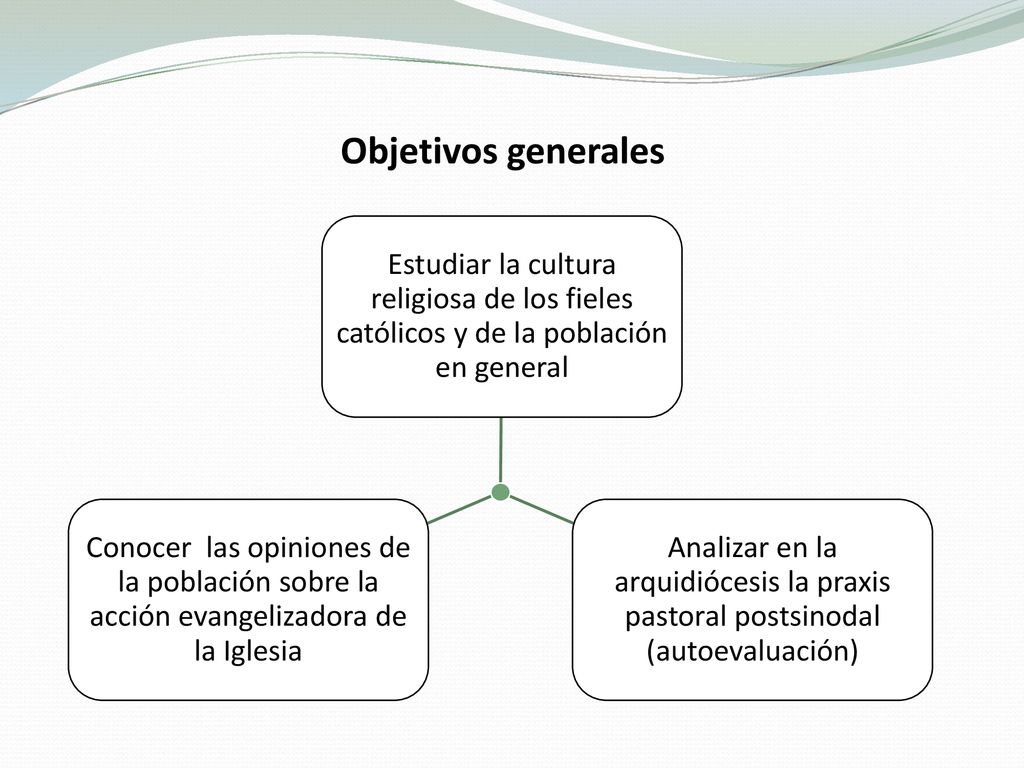 Objetivos generales

Estudiar la cultura religiosa de los fieles católicos y de la población en general

Conocer las opiniones de la población sobre la acción evangelizadora de la Iglesia

Analizar en la arquidiócesis la praxis pastoral postsinodal (autoevaluación)